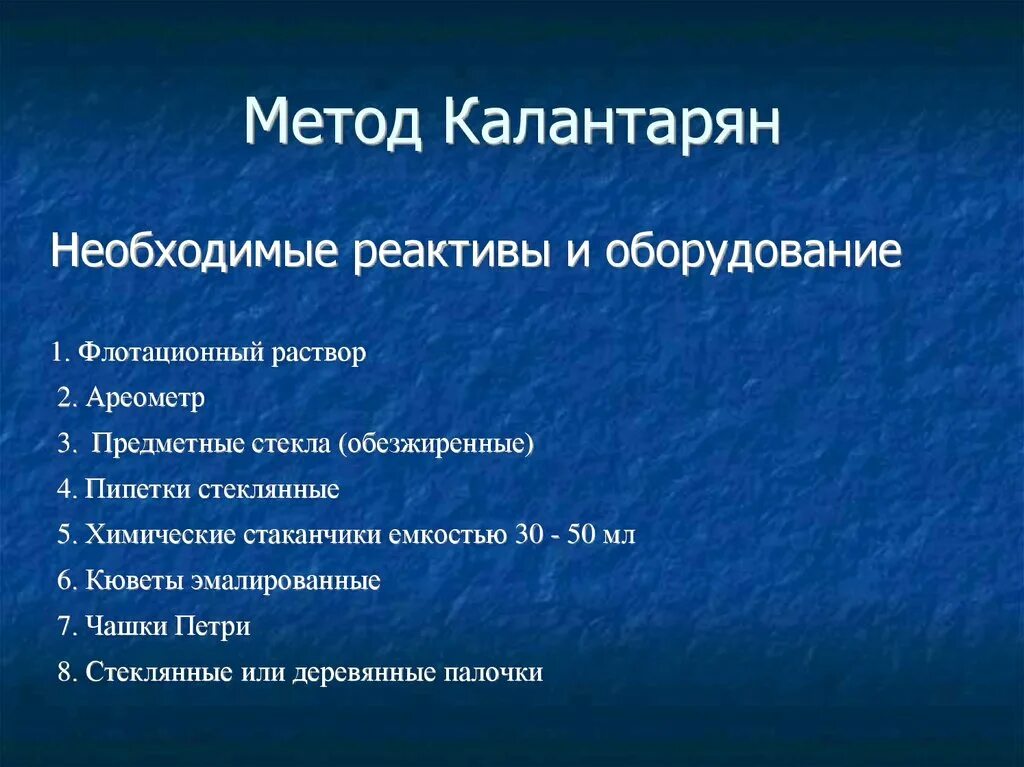 Метод Калантарян

Необходимые реактивы и оборудование

1. Флотационный раствор
2. Ареометр
3. Предметные стекла (обезжиренные)
4. Пипетки стеклянные
5. Химические стаканчики емкостью 30 - 50 мл
6. Кюветы эмалированные
7. Чашки Петри
8. Стеклянные или деревянные палочки